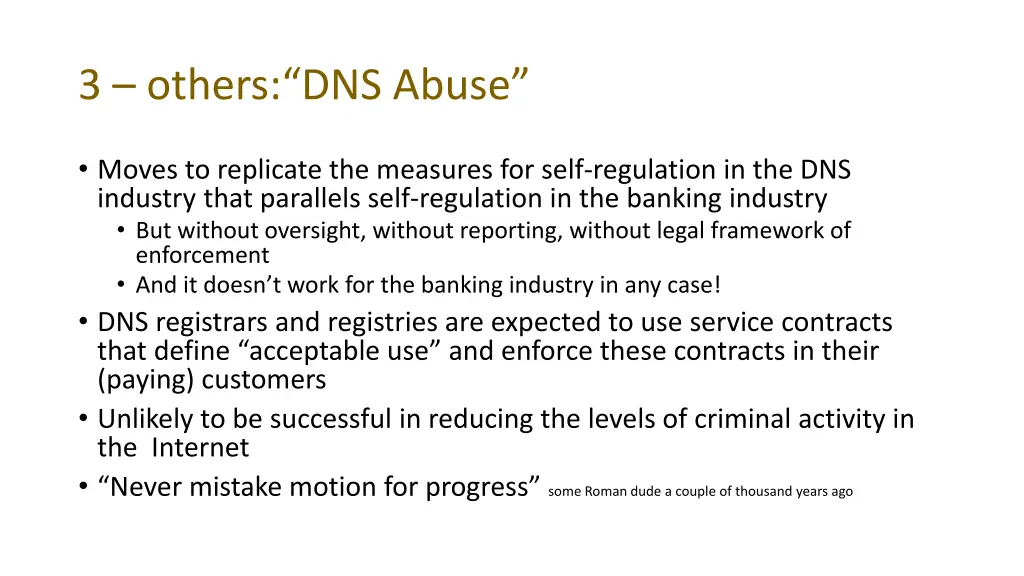 3 – others:“DNS Abuse”

• Moves to replicate the measures for self-regulation in the DNS industry that parallels self-regulation in the banking industry
  • But without oversight, without reporting, without legal framework of enforcement
  • And it doesn’t work for the banking industry in any case!
• DNS registrars and registries are expected to use service contracts that define “acceptable use” and enforce these contracts in their (paying) customers
• Unlikely to be successful in reducing the levels of criminal activity in the Internet
• “Never mistake motion for progress” some Roman dude a couple of thousand years ago